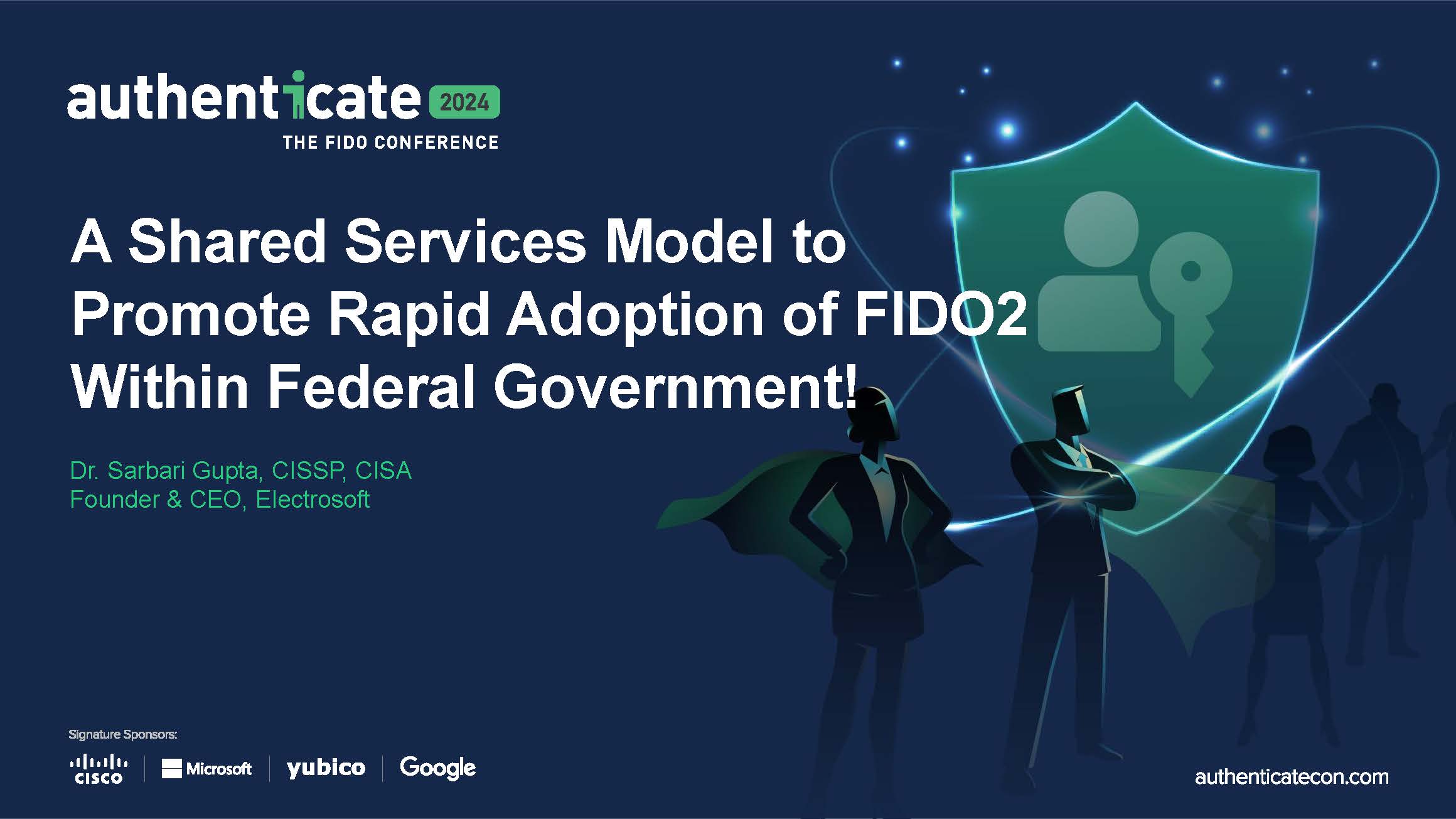 authenticate 2024
THE FIDO CONFERENCE

A Shared Services Model to Promote Rapid Adoption of FIDO2 Within Federal Government!

Dr. Sarbari Gupta, CISSP, CISA
Founder & CEO, Electrosoft

Signature Sponsors:
cisco Microsoft yubico Google

authenticatecon.com